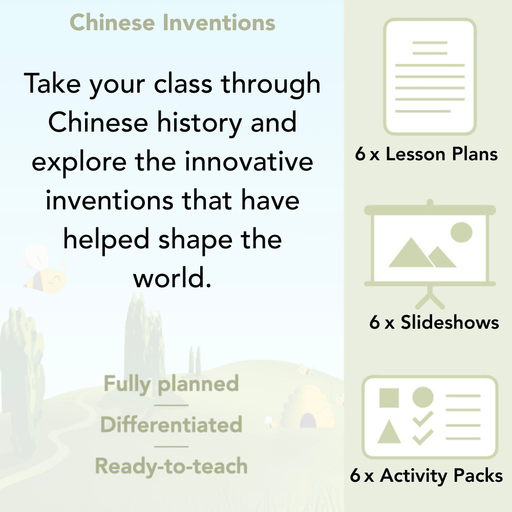 Chinese Inventions

Take your class through Chinese history and explore the innovative inventions that have helped shape the world.

Fully planned

Differentiated

Ready-to-teach

6 x Lesson Plans

6 x Slideshows

6 x Activity Packs